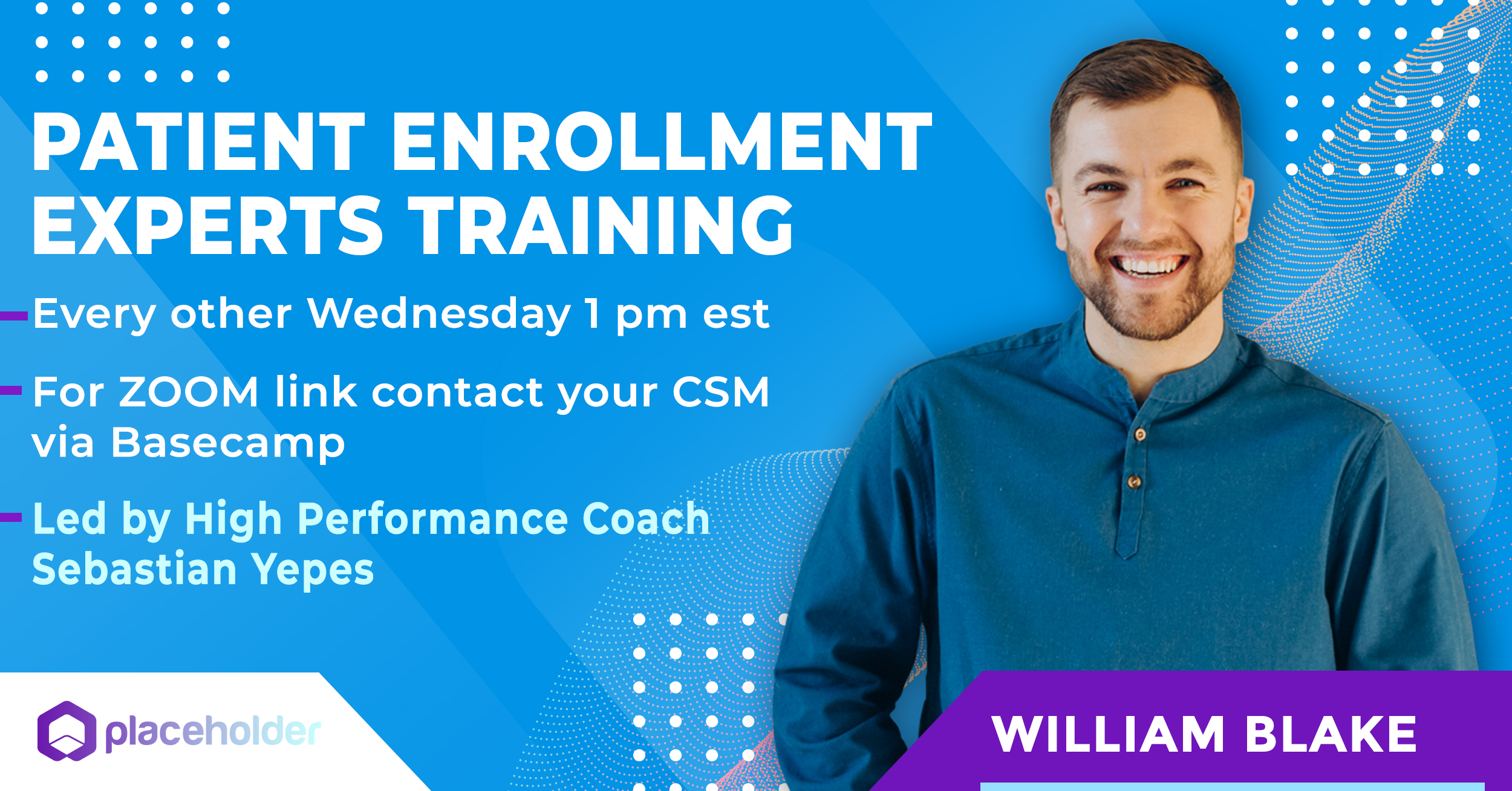 PATIENT ENROLLMENT EXPERTS TRAINING

Every other Wednesday 1 pm est

For ZOOM link contact your CSM via Basecamp

Led by High Performance Coach Sebastian Yepes

placeholder

WILLIAM BLAKE